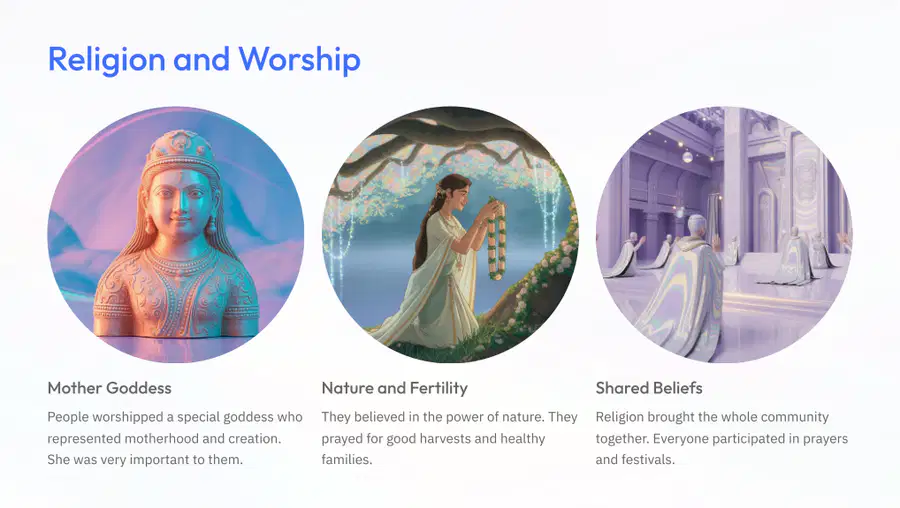 Religion and Worship

Mother Goddess

People worshipped a special goddess who represented motherhood and creation. She was very important to them.

Nature and Fertility

They believed in the power of nature. They prayed for good harvests and healthy families.

Shared Beliefs

Religion brought the whole community together. Everyone participated in prayers and festivals.